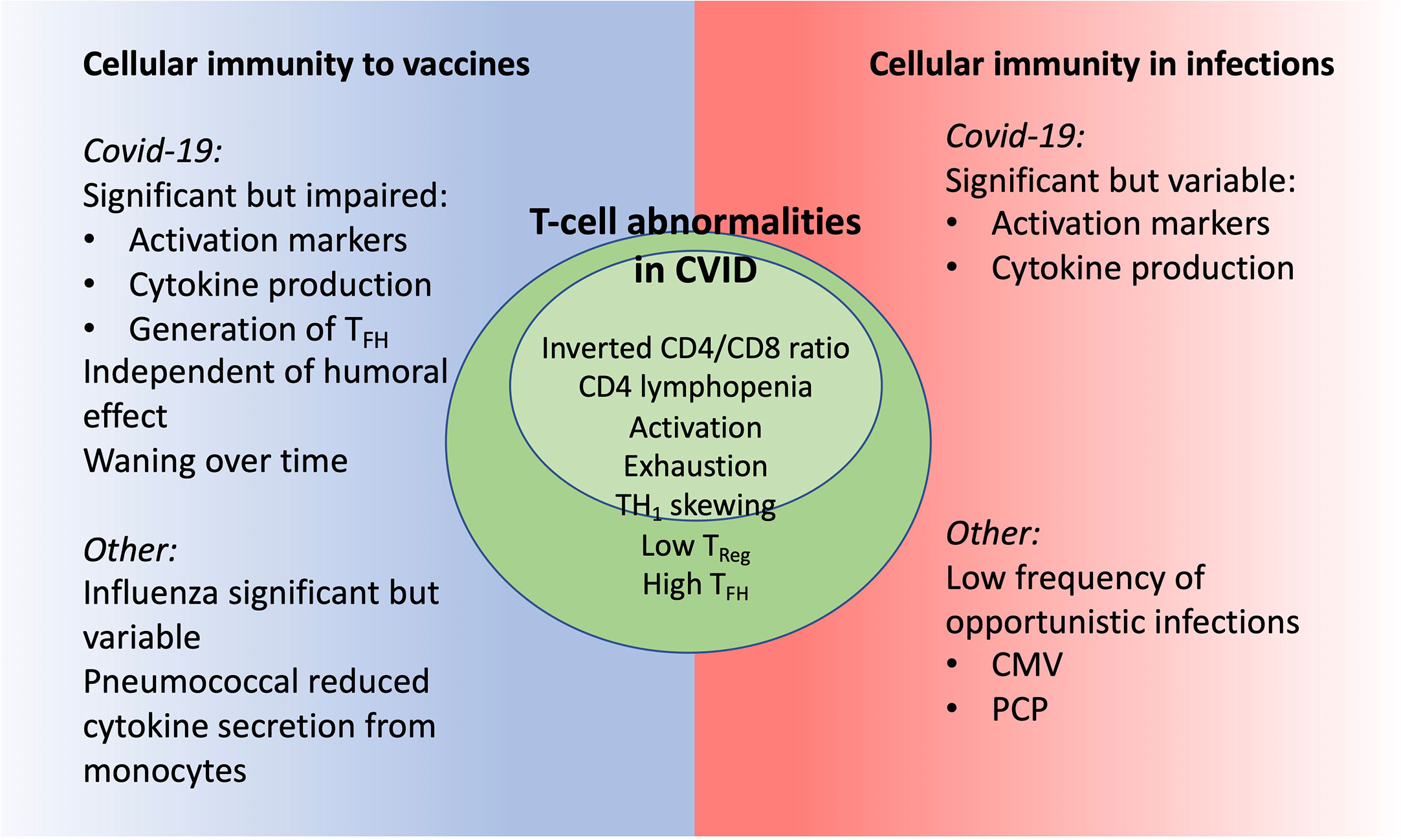 Cellular immunity to vaccines

Covid-19:
Significant but impaired:
• Activation markers
• Cytokine production
• Generation of $T_{FH}$
Independent of humoral effect
Waning over time

Other:
Influenza significant but variable
Pneumococcal reduced cytokine secretion from monocytes

T-cell abnormalities in CVID

Inverted CD4/CD8 ratio
CD4 lymphopenia
Activation
Exhaustion
$TH_1$ skewing
Low $T_{Reg}$
High $T_{FH}$

Cellular immunity in infections

Covid-19:
Significant but variable:
• Activation markers
• Cytokine production

Other:
Low frequency of opportunistic infections
• CMV
• PCP